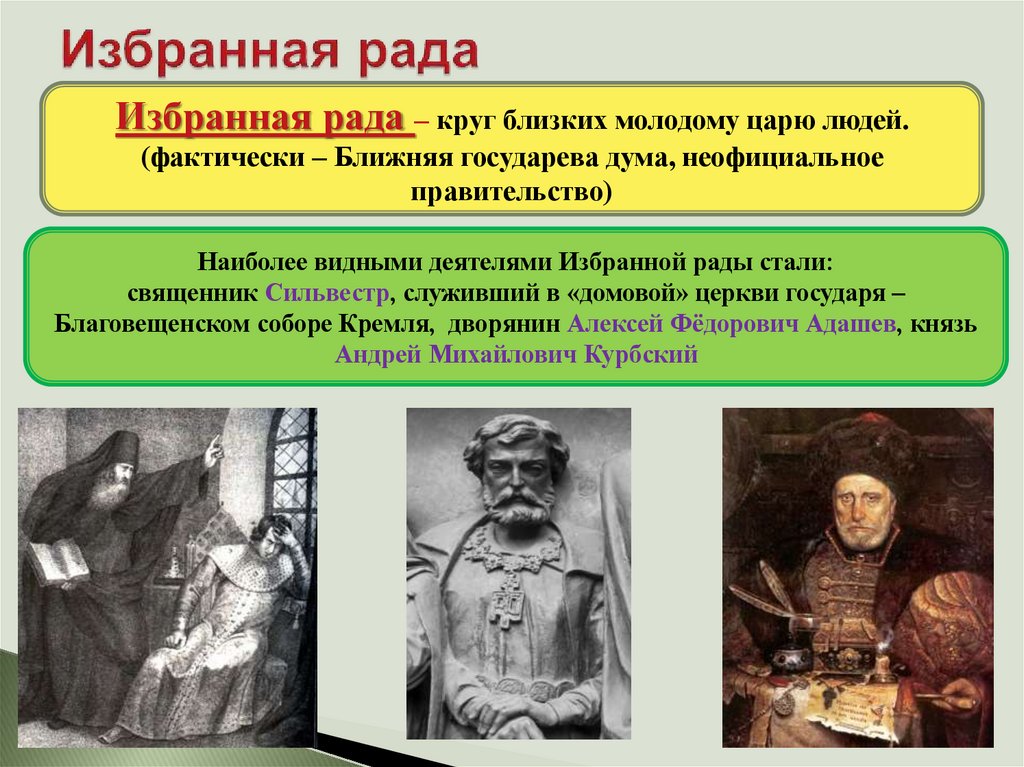 Избранная рада

Избранная рада – круг близких молодому царю людей. (фактически – Ближняя государева дума, неофициальное правительство)

Наиболее видными деятелями Избранной рады стали: священник Сильвестр, служивший в «домовой» церкви государя – Благовещенском соборе Кремля, дворянин Алексей Фёдорович Адашев, князь Андрей Михайлович Курбский